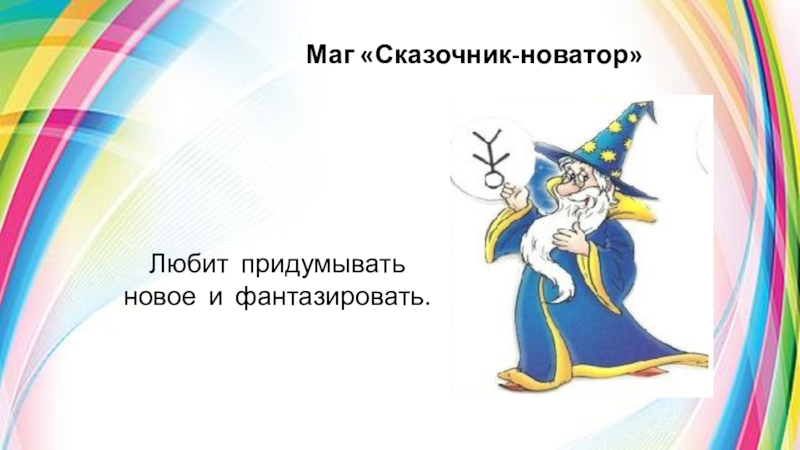 Маг «Сказочник-новатор»

Любит придумывать новое и фантазировать.